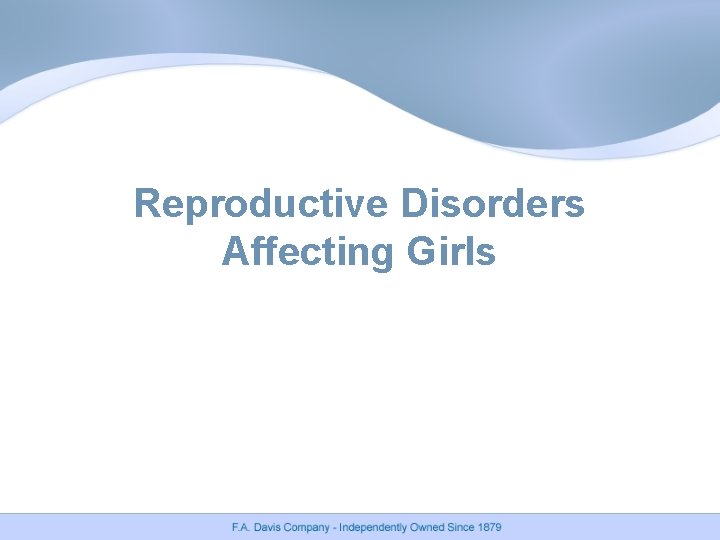 Reproductive Disorders Affecting Girls

F.A. Davis Company - Independently Owned Since 1879